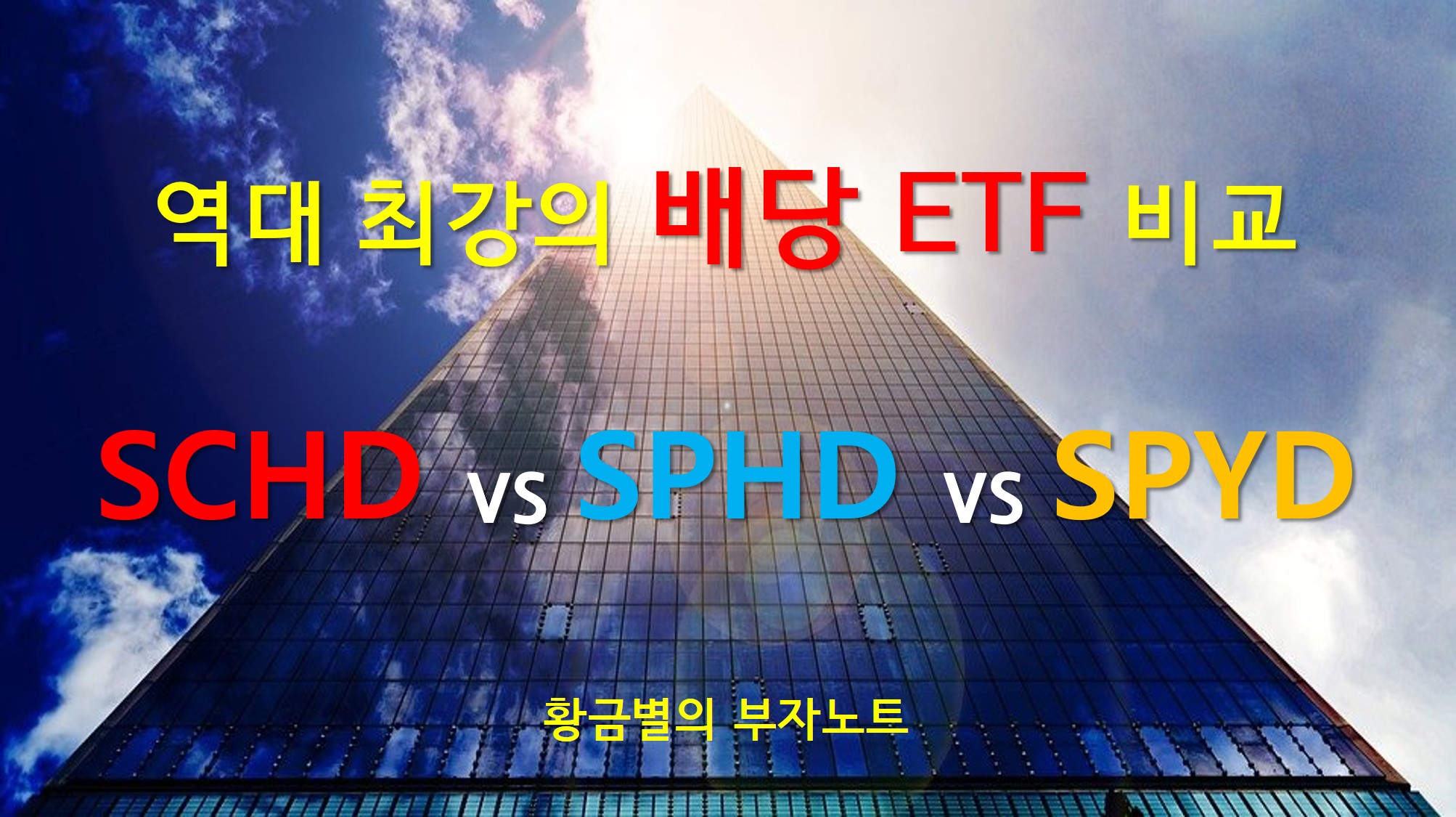 역대 최강의 배당 ETF 비교

SCHD vs SPHD vs SPYD

황금별의 부자노트